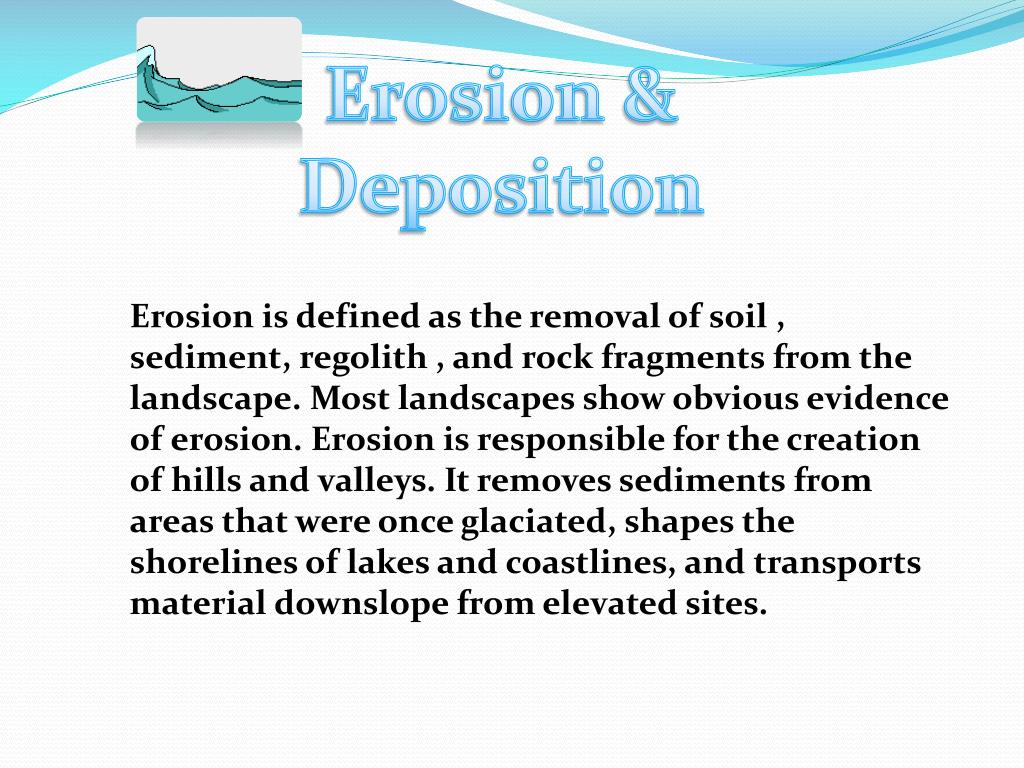 Erosion & Deposition

Erosion is defined as the removal of soil , sediment, regolith , and rock fragments from the landscape. Most landscapes show obvious evidence of erosion. Erosion is responsible for the creation of hills and valleys. It removes sediments from areas that were once glaciated, shapes the shorelines of lakes and coastlines, and transports material downslope from elevated sites.